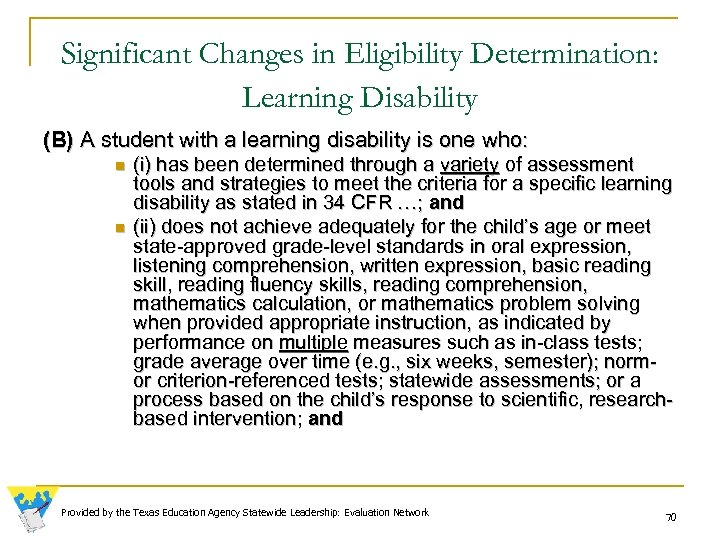 Significant Changes in Eligibility Determination: Learning Disability

(B) A student with a learning disability is one who:

(i) has been determined through a variety of assessment tools and strategies to meet the criteria for a specific learning disability as stated in 34 CFR …; and

(ii) does not achieve adequately for the child's age or meet state-approved grade-level standards in oral expression, listening comprehension, written expression, basic reading skill, reading fluency skills, reading comprehension, mathematics calculation, or mathematics problem solving when provided appropriate instruction, as indicated by performance on multiple measures such as in-class tests; grade average over time (e.g., six weeks, semester); norm- or criterion-referenced tests; statewide assessments; or a process based on the child's response to scientific, research-based intervention; and

Provided by the Texas Education Agency Statewide Leadership: Evaluation Network

70